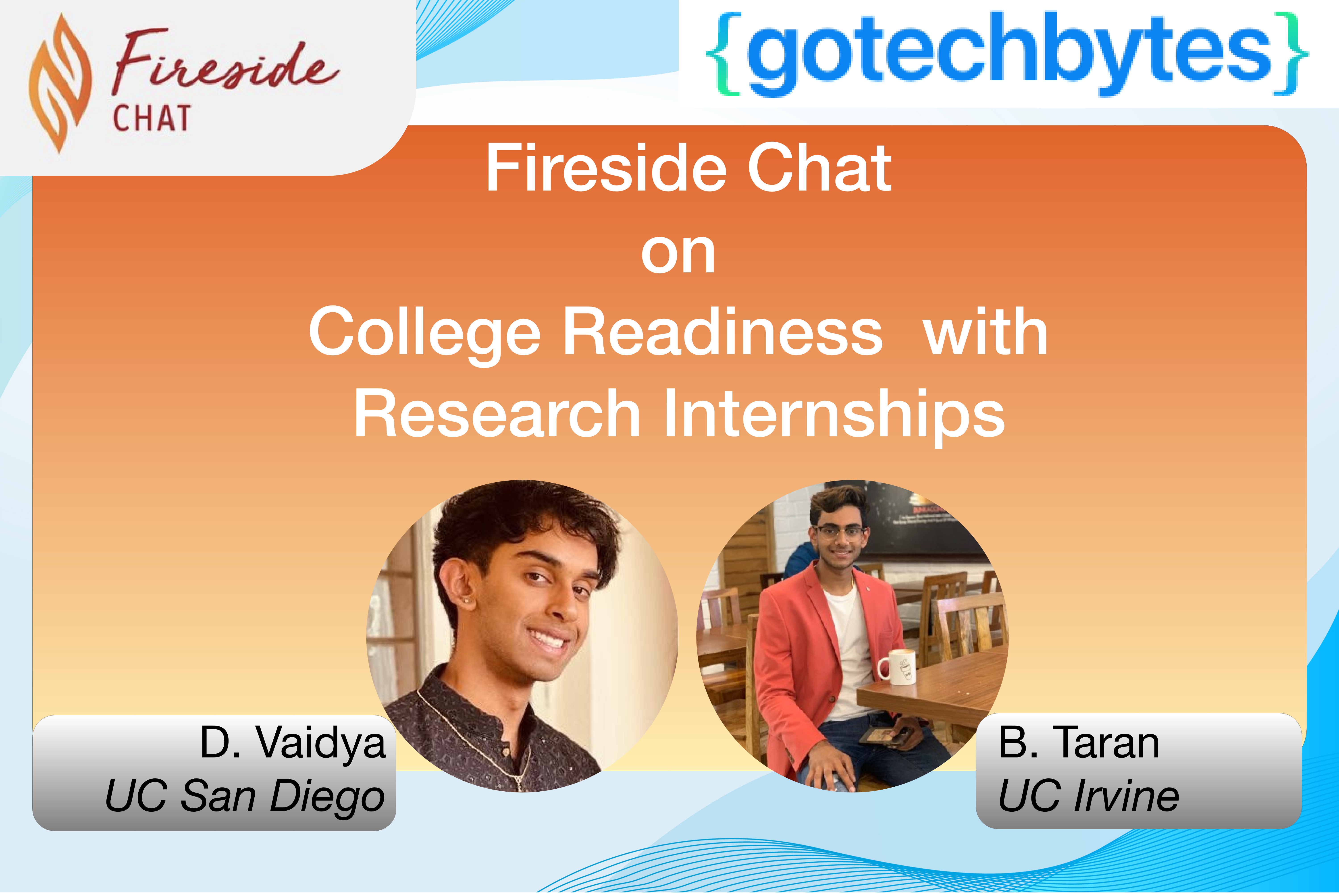 Fireside
CHAT

{gotechbytes}

Fireside Chat
on
College Readiness with
Research Internships

D. Vaidya
UC San Diego

B. Taran
UC Irvine